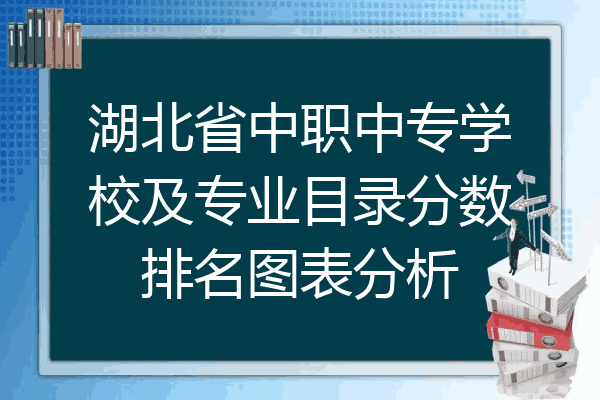 湖北省中职中专学校及专业目录分数排名图表分析